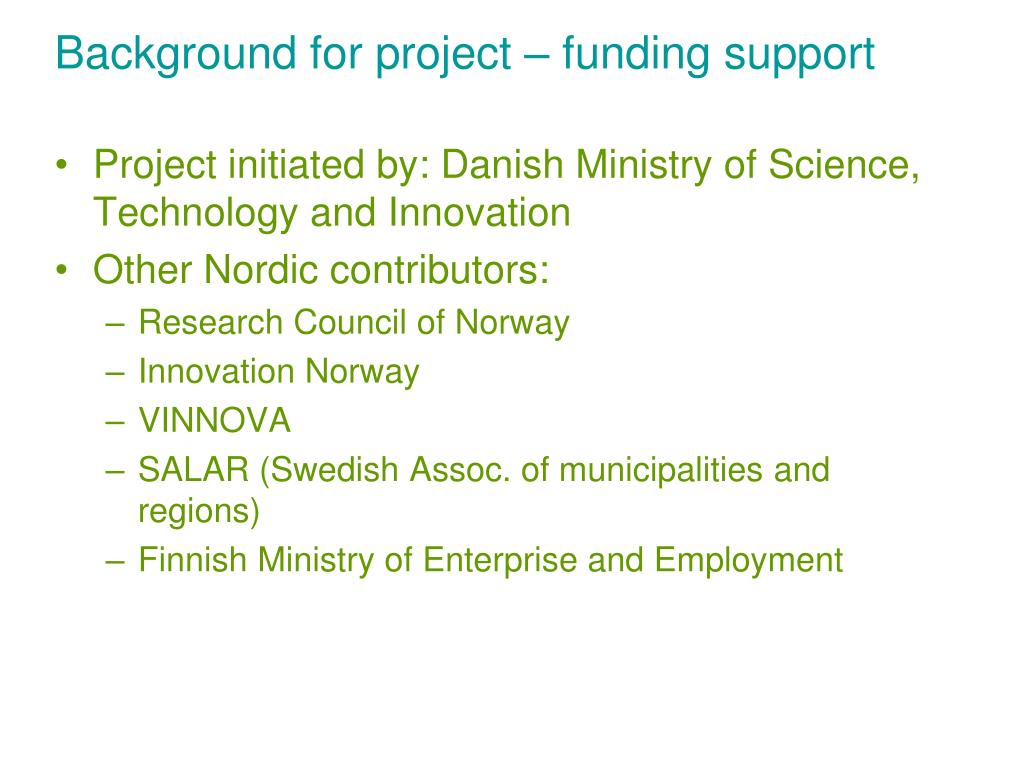 Background for project – funding support

• Project initiated by: Danish Ministry of Science, Technology and Innovation
• Other Nordic contributors:
– Research Council of Norway
– Innovation Norway
– VINNOVA
– SALAR (Swedish Assoc. of municipalities and regions)
– Finnish Ministry of Enterprise and Employment